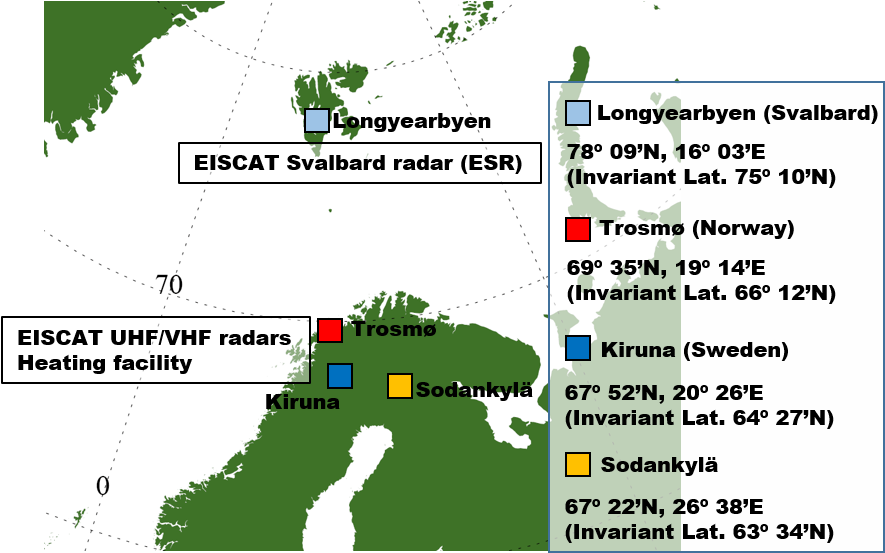 Longyearbyen

EISCAT Svalbard radar (ESR)

70

EISCAT UHF/VHF radars
Heating facility

Trosmø

Kiruna

Sodankylä

0

Longyearbyen (Svalbard)

78º 09'N, 16º 03'E
(Invariant Lat. 75º 10'N)

Trosmø (Norway)

69º 35'N, 19º 14'E
(Invariant Lat. 66º 12'N)

Kiruna (Sweden)

67º 52'N, 20º 26'E
(Invariant Lat. 64º 27'N)

Sodankylä

67º 22'N, 26º 38'E
(Invariant Lat. 63º 34'N)